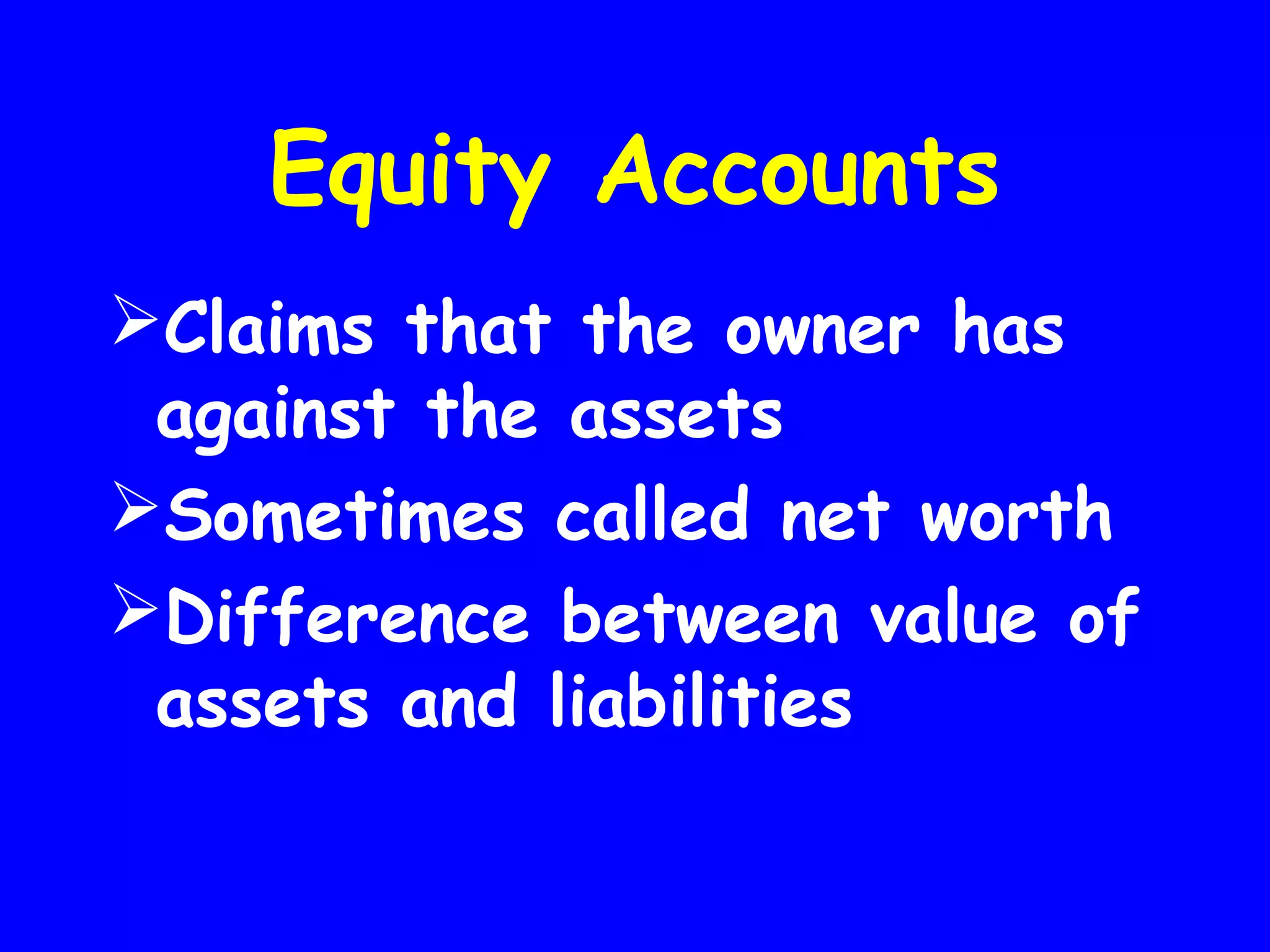 Equity Accounts

➢Claims that the owner has against the assets

➢Sometimes called net worth

➢Difference between value of assets and liabilities